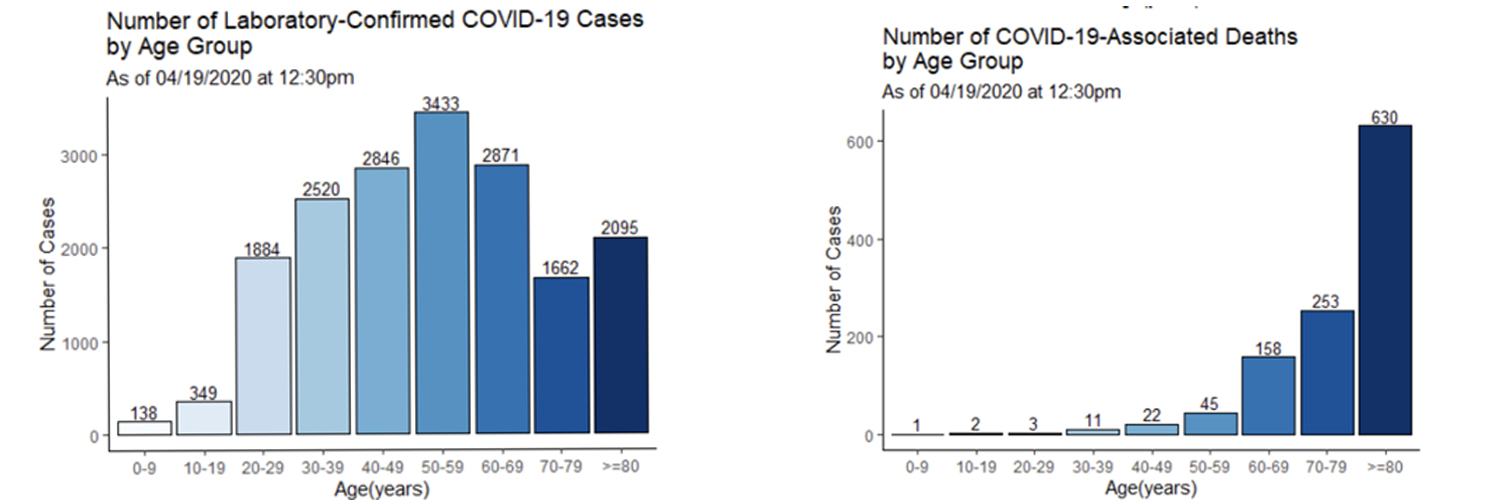 Number of Laboratory-Confirmed COVID-19 Cases by Age Group
As of 04/19/2020 at 12:30pm

Number of Cases
3000
2000
1000
0

138
349
1884
2520
2846
3433
2871
1662
2095

0-9
10-19
20-29
30-39
40-49
50-59
60-69
70-79
>=80
Age(years)

Number of COVID-19-Associated Deaths by Age Group
As of 04/19/2020 at 12:30pm

Number of Cases
600
400
200
0

1
2
3
11
22
45
158
253
630

0-9
10-19
20-29
30-39
40-49
50-59
60-69
70-79
>=80
Age(years)